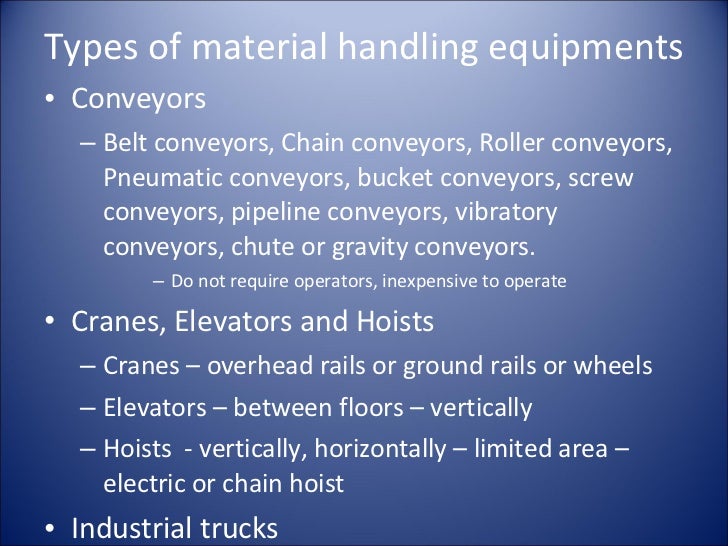 Types of material handling equipments

• Conveyors
  – Belt conveyors, Chain conveyors, Roller conveyors, Pneumatic conveyors, bucket conveyors, screw conveyors, pipeline conveyors, vibratory conveyors, chute or gravity conveyors.
    – Do not require operators, inexpensive to operate
• Cranes, Elevators and Hoists
  – Cranes – overhead rails or ground rails or wheels
  – Elevators – between floors – vertically
  – Hoists - vertically, horizontally – limited area – electric or chain hoist
• Industrial trucks